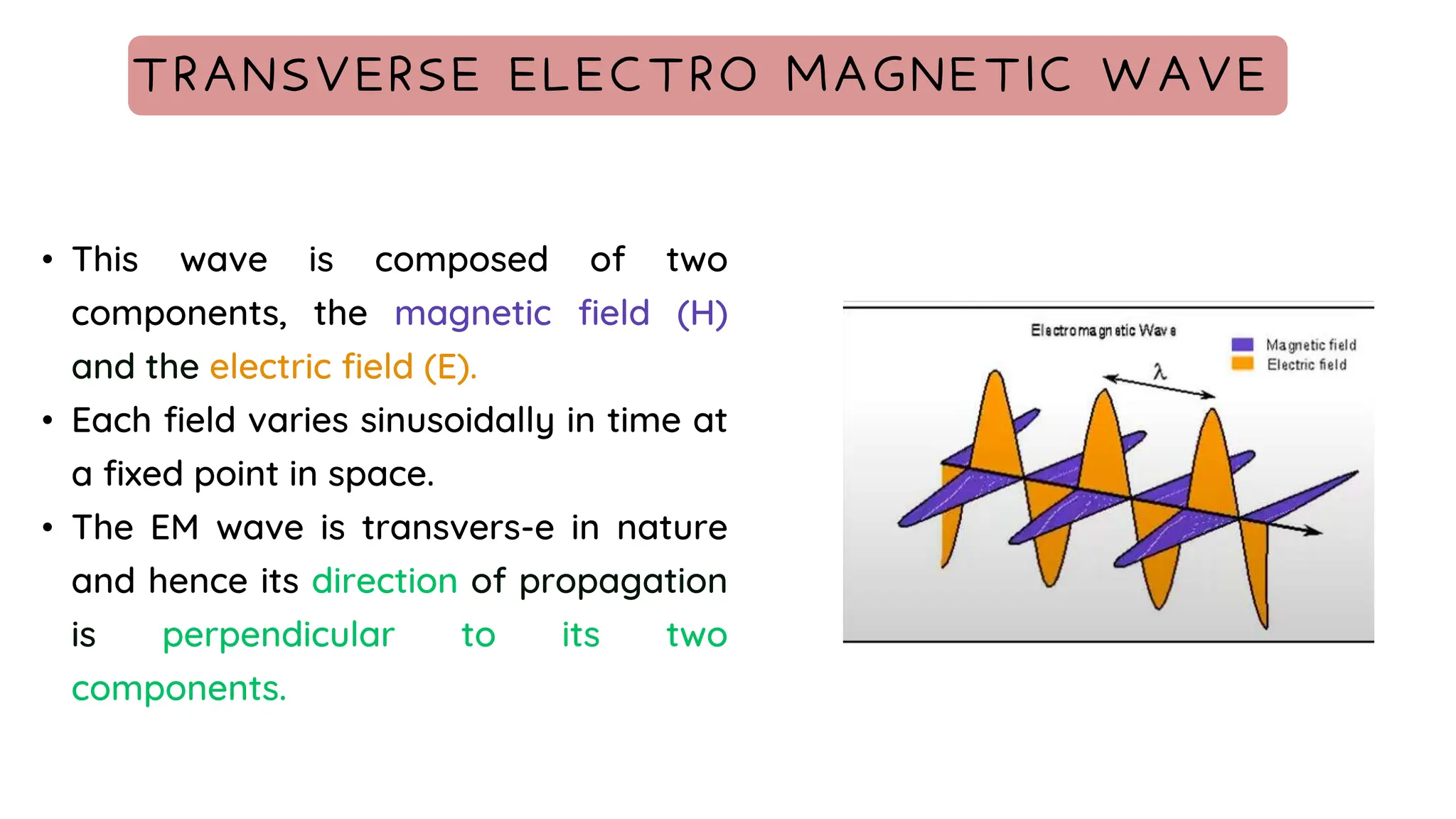 TRANSVERSE ELECTRO MAGNETIC WAVE

• This wave is composed of two components, the magnetic field (H) and the electric field (E).
• Each field varies sinusoidally in time at a fixed point in space.
• The EM wave is transvers-e in nature and hence its direction of propagation is perpendicular to its two components.

Electromagnetic Wave
Magnetic field
Electric field
$\lambda$